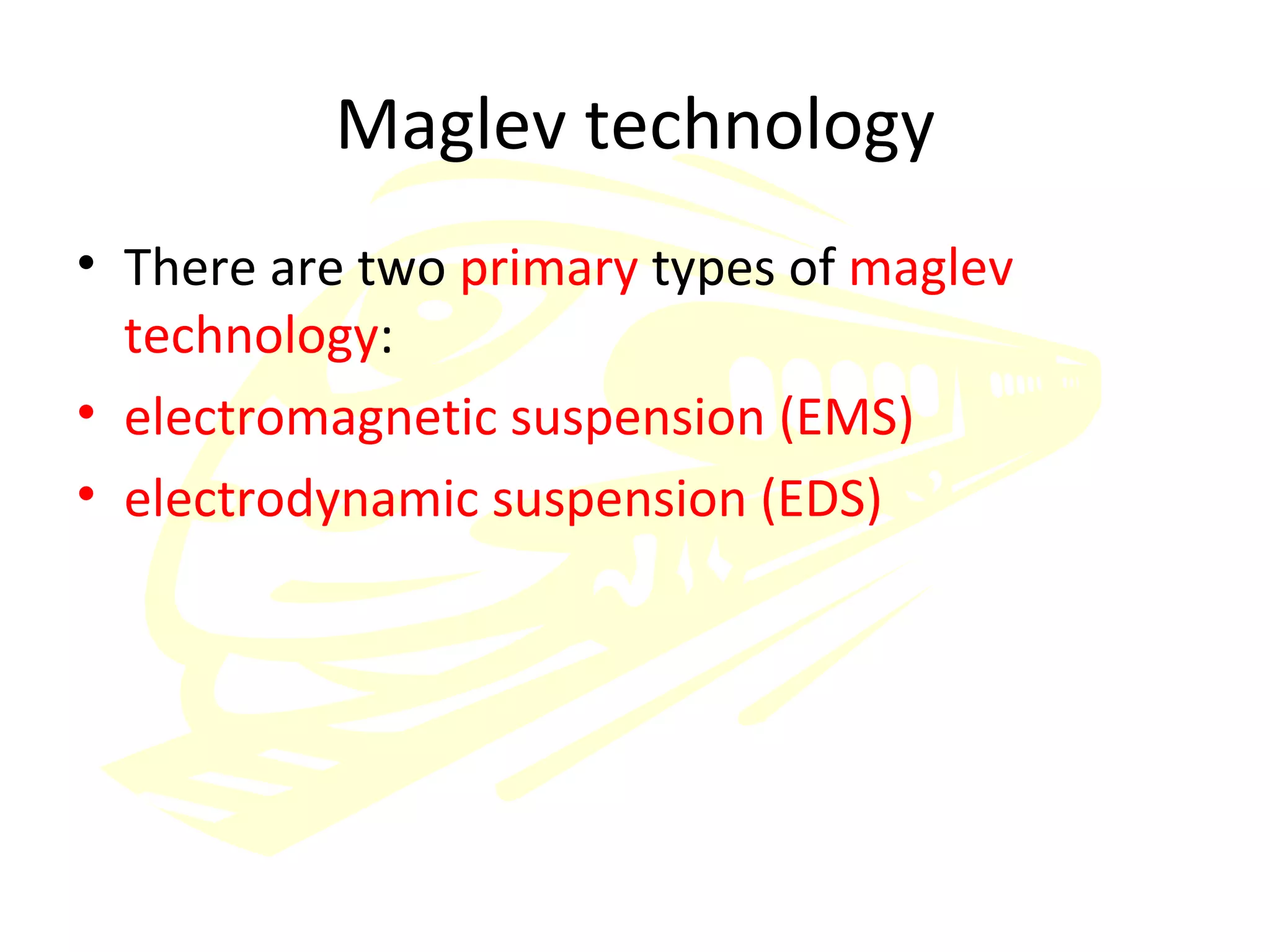 Maglev technology

• There are two primary types of maglev technology:
• electromagnetic suspension (EMS)
• electrodynamic suspension (EDS)